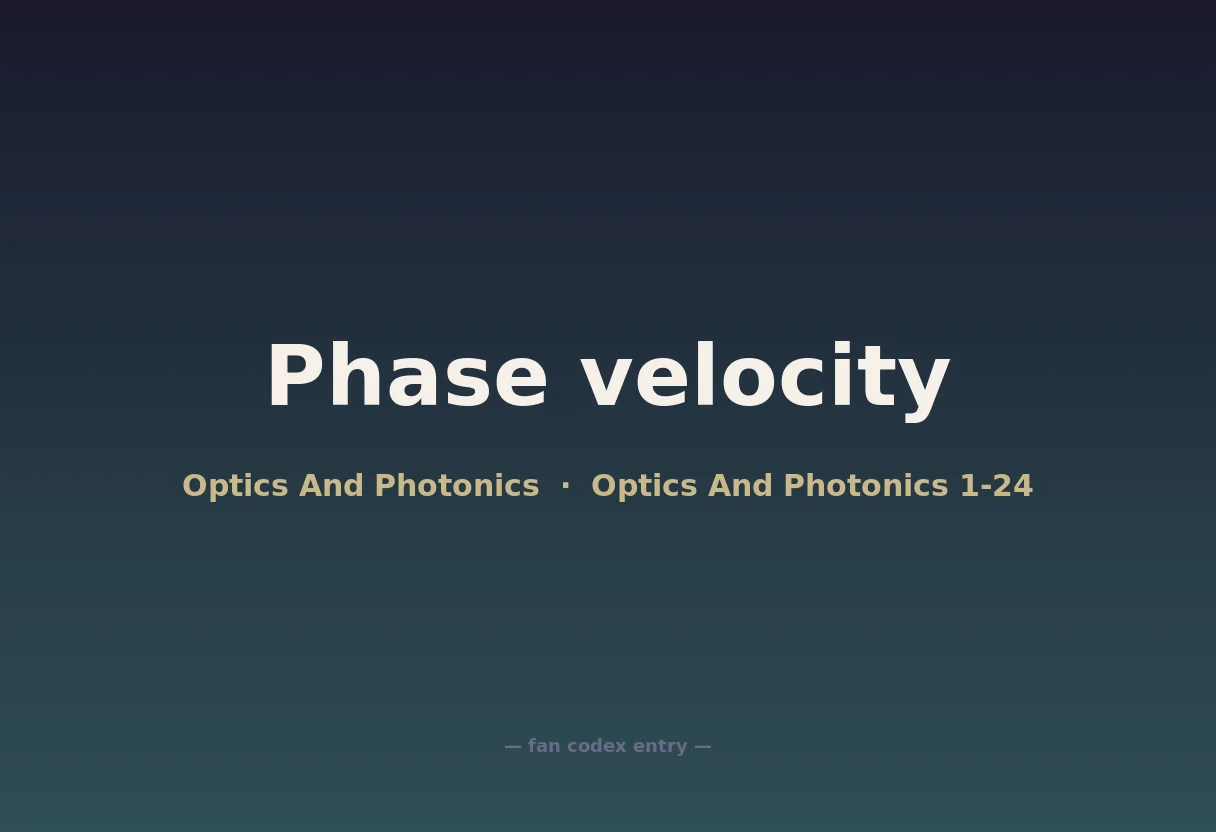 Phase velocity

Optics And Photonics · Optics And Photonics 1-24

— fan codex entry —